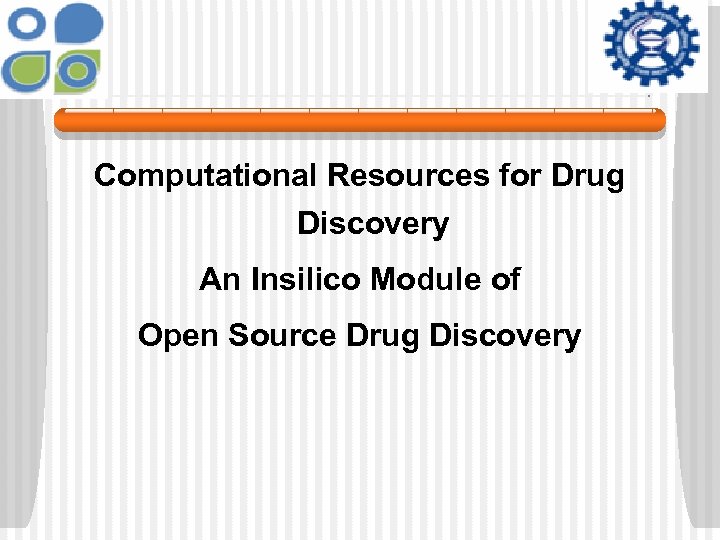 Computational Resources for Drug Discovery

An Insilico Module of

Open Source Drug Discovery